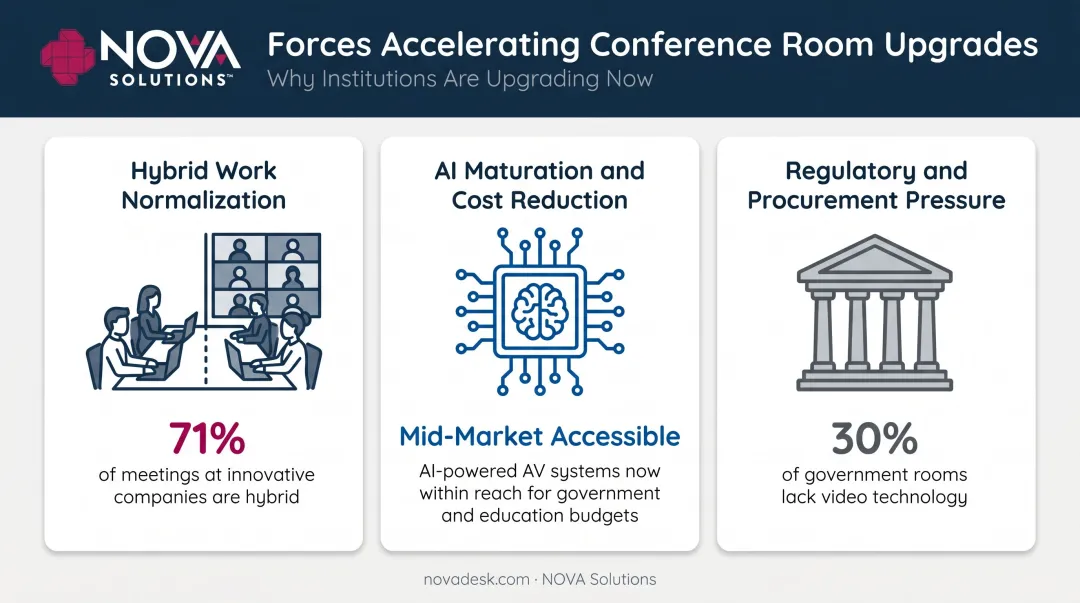 NOVA SOLUTIONS™

Forces Accelerating Conference Room Upgrades

Why Institutions Are Upgrading Now

Hybrid Work Normalization

71%

of meetings at innovative companies are hybrid

AI Maturation and Cost Reduction

Mid-Market Accessible

AI-powered AV systems now within reach for government and education budgets

Regulatory and Procurement Pressure

30%

of government rooms lack video technology

novadesk.com · NOVA Solutions